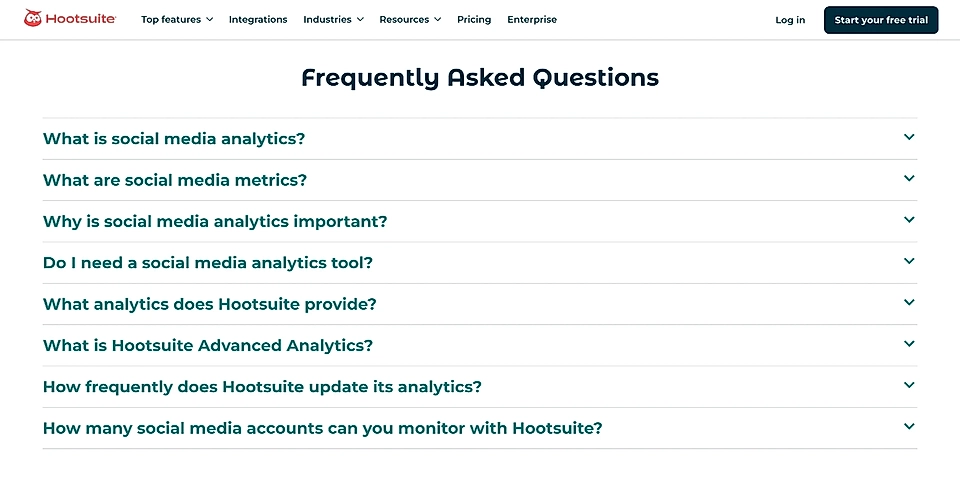 Hootsuite Top features Integrations Industries Resources Pricing Enterprise Log in Start your free trial

Frequently Asked Questions

What is social media analytics?

What are social media metrics?

Why is social media analytics important?

Do I need a social media analytics tool?

What analytics does Hootsuite provide?

What is Hootsuite Advanced Analytics?

How frequently does Hootsuite update its analytics?

How many social media accounts can you monitor with Hootsuite?